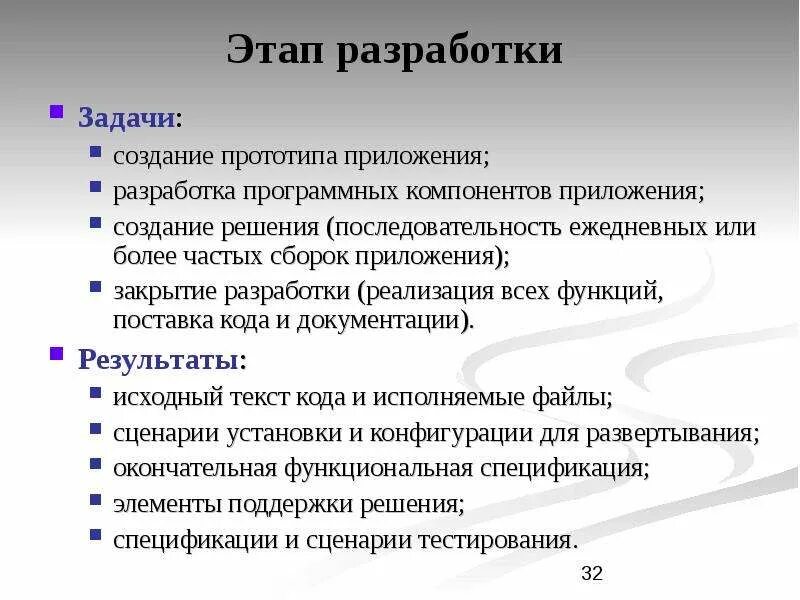 Этап разработки

Задачи:

создание прототипа приложения;

разработка программных компонентов приложения;

создание решения (последовательность ежедневных или более частых сборок приложения);

закрытие разработки (реализация всех функций, поставка кода и документации).

Результаты:

исходный текст кода и исполняемые файлы;

сценарии установки и конфигурации для развертывания;

окончательная функциональная спецификация;

элементы поддержки решения;

спецификации и сценарии тестирования.

32